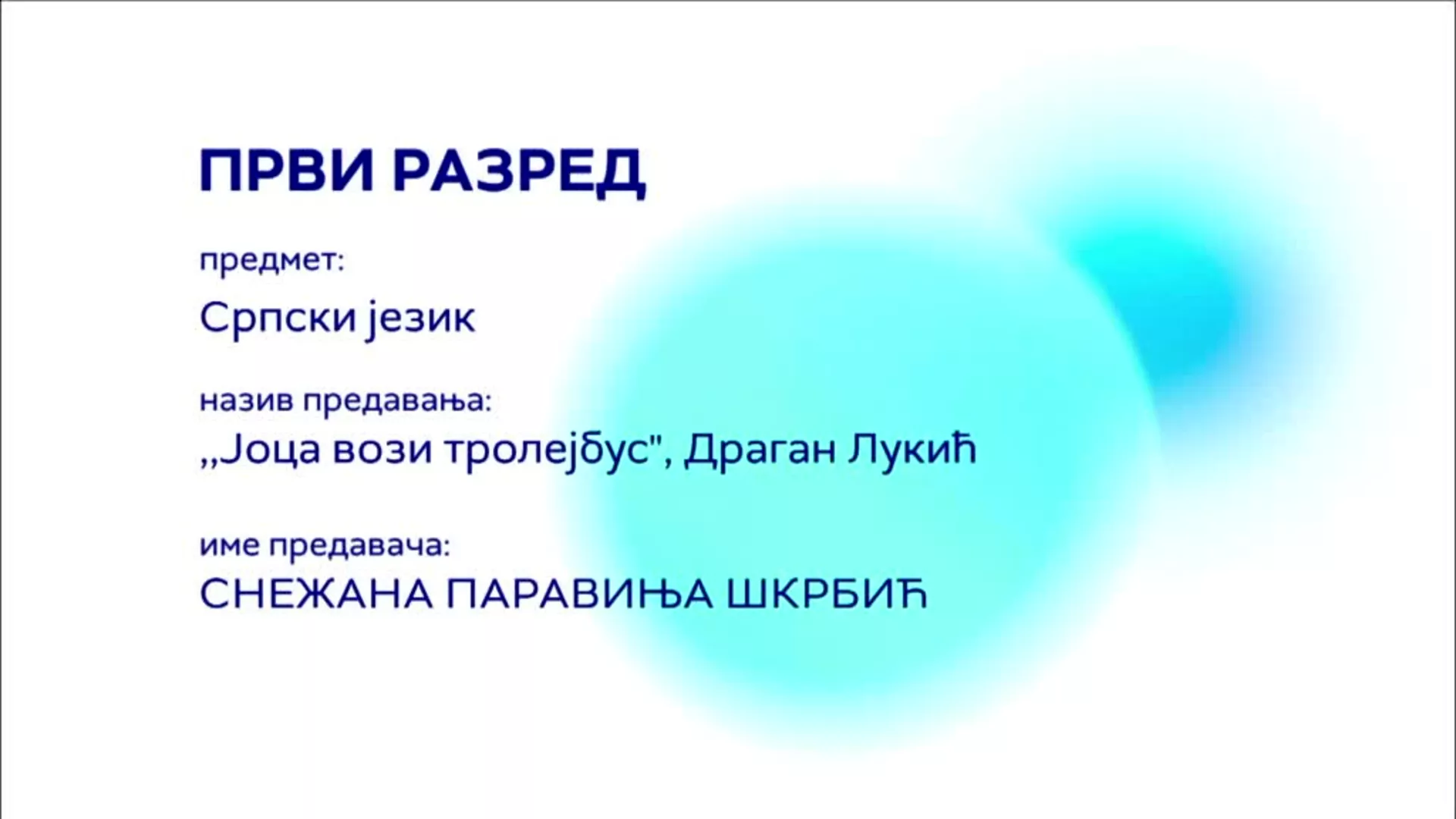 ПРВИ РАЗРЕД

предмет:

Српски језик

назив предавања:

„Јоца вози тролејбус", Драган Лукић

име предавача:

СНЕЖАНА ПАРАВИЊА ШКРБИЋ